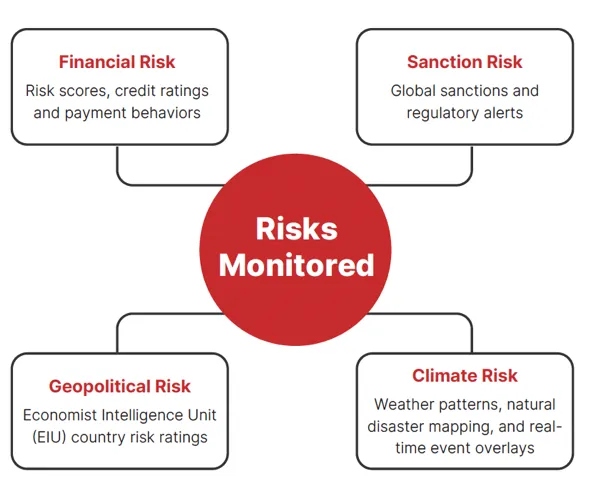 Financial Risk

Risk scores, credit ratings and payment behaviors

Sanction Risk

Global sanctions and regulatory alerts

Risks Monitored

Geopolitical Risk

Economist Intelligence Unit (EIU) country risk ratings

Climate Risk

Weather patterns, natural disaster mapping, and real-time event overlays